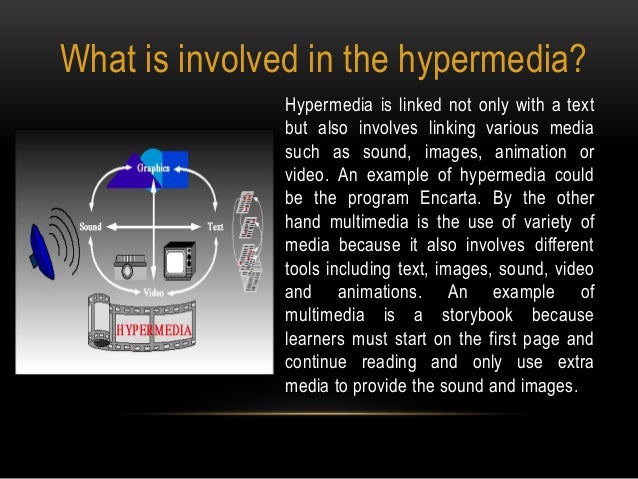 What is involved in the hypermedia?

Graphics

Sound

Text

Video

HYPERMEDIA

Hypermedia is linked not only with a text but also involves linking various media such as sound, images, animation or video. An example of hypermedia could be the program Encarta. By the other hand multimedia is the use of variety of media because it also involves different tools including text, images, sound, video and animations. An example of multimedia is a storybook because learners must start on the first page and continue reading and only use extra media to provide the sound and images.